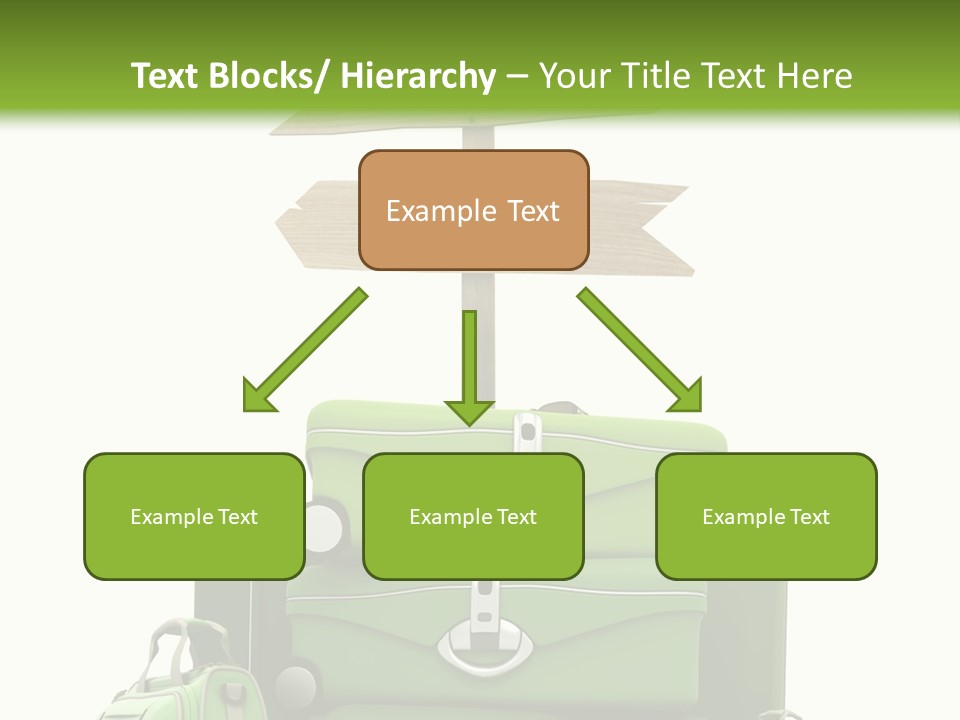 Text Blocks/ Hierarchy – Your Title Text Here

Example Text

Example Text

Example Text

Example Text